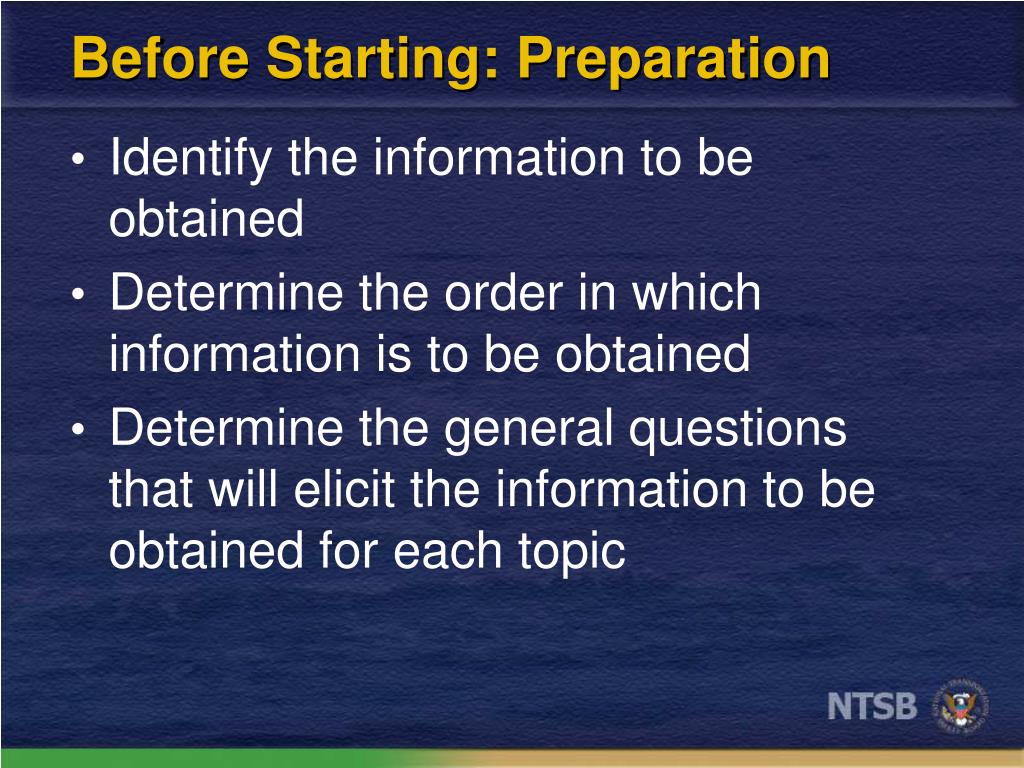 Before Starting: Preparation

• Identify the information to be obtained
• Determine the order in which information is to be obtained
• Determine the general questions that will elicit the information to be obtained for each topic

NTSB